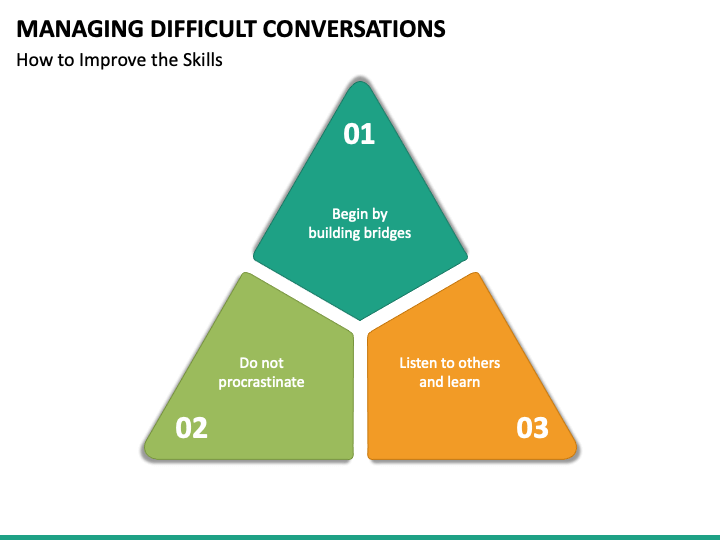 MANAGING DIFFICULT CONVERSATIONS
How to Improve the Skills

01
Begin by building bridges

Do not procrastinate
02

Listen to others and learn
03